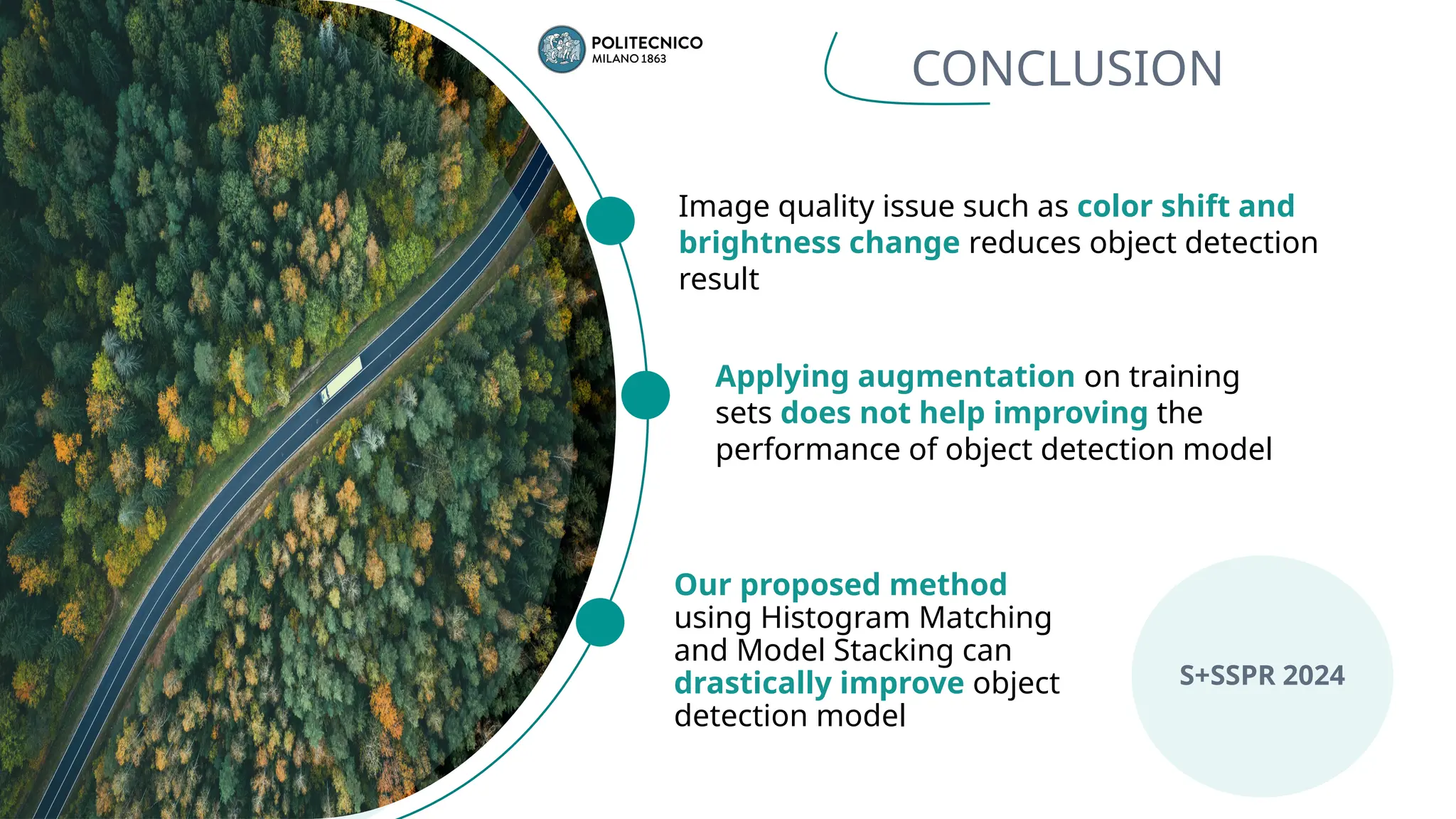 POLITECNICO
MILANO 1863

CONCLUSION

Image quality issue such as color shift and brightness change reduces object detection result

Applying augmentation on training sets does not help improving the performance of object detection model

Our proposed method using Histogram Matching and Model Stacking can drastically improve object detection model

S+SSPR 2024